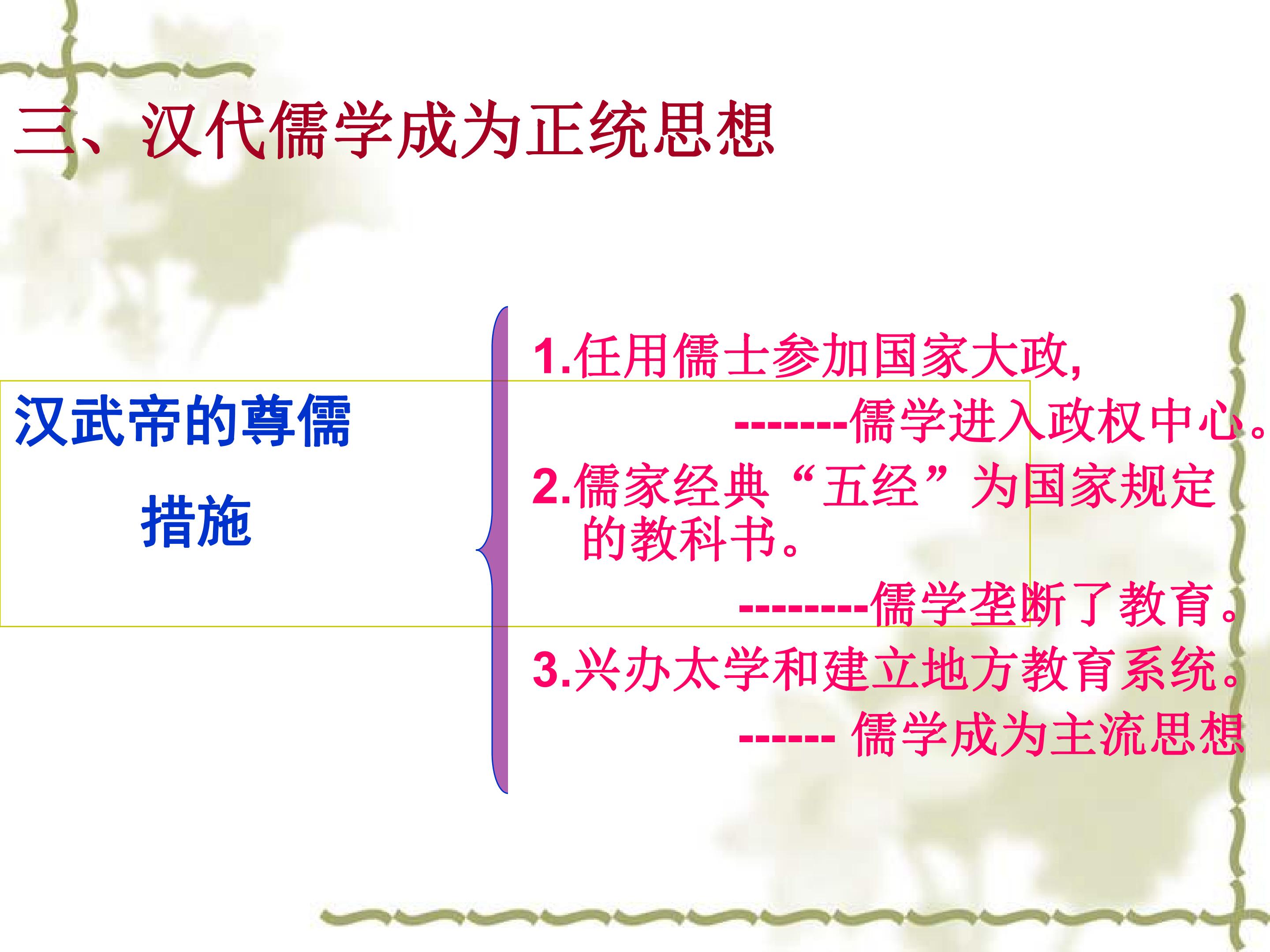 三、汉代儒学成为正统思想

汉武帝的尊儒

措施

1.任用儒士参加国家大政,

--------儒学进入政权中心。

2.儒家经典“五经”为国家规定的教科书。

---------儒学垄断了教育。

3.兴办太学和建立地方教育系统。

------ 儒学成为主流思想